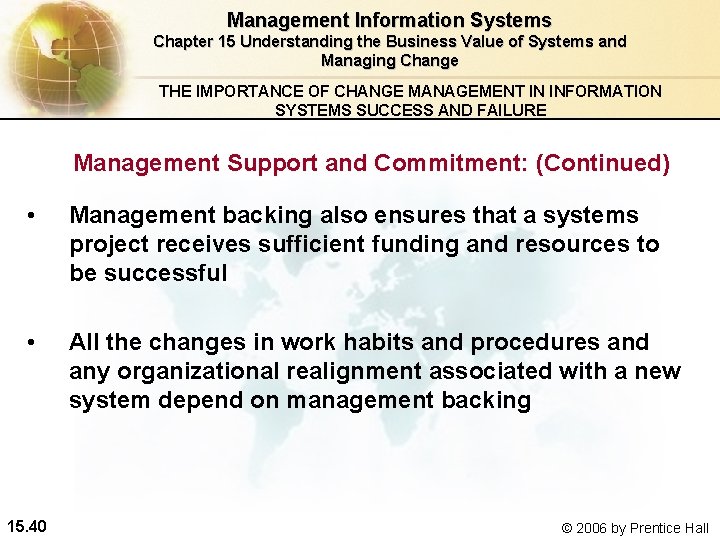 Management Information Systems
Chapter 15 Understanding the Business Value of Systems and Managing Change

THE IMPORTANCE OF CHANGE MANAGEMENT IN INFORMATION SYSTEMS SUCCESS AND FAILURE

Management Support and Commitment: (Continued)

• Management backing also ensures that a systems project receives sufficient funding and resources to be successful

• All the changes in work habits and procedures and any organizational realignment associated with a new system depend on management backing

15.40

© 2006 by Prentice Hall